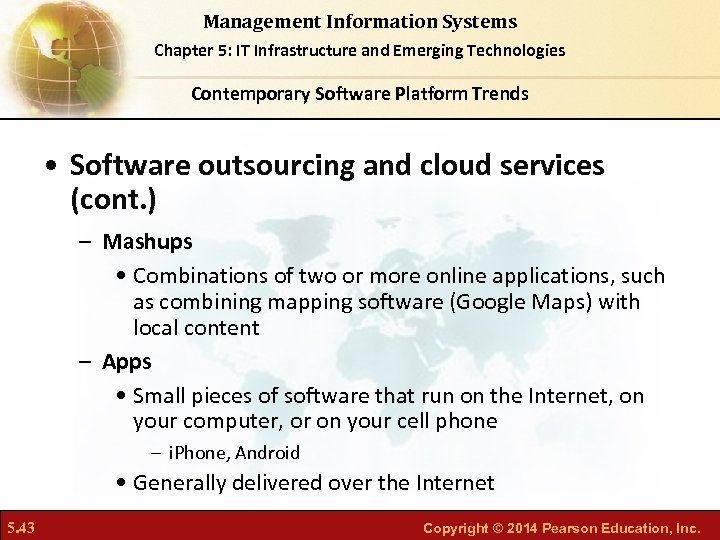 Management Information Systems

Chapter 5: IT Infrastructure and Emerging Technologies

Contemporary Software Platform Trends

• Software outsourcing and cloud services (cont.)

– Mashups

• Combinations of two or more online applications, such as combining mapping software (Google Maps) with local content

– Apps

• Small pieces of software that run on the Internet, on your computer, or on your cell phone

– iPhone, Android

• Generally delivered over the Internet

5.43

Copyright © 2014 Pearson Education, Inc.